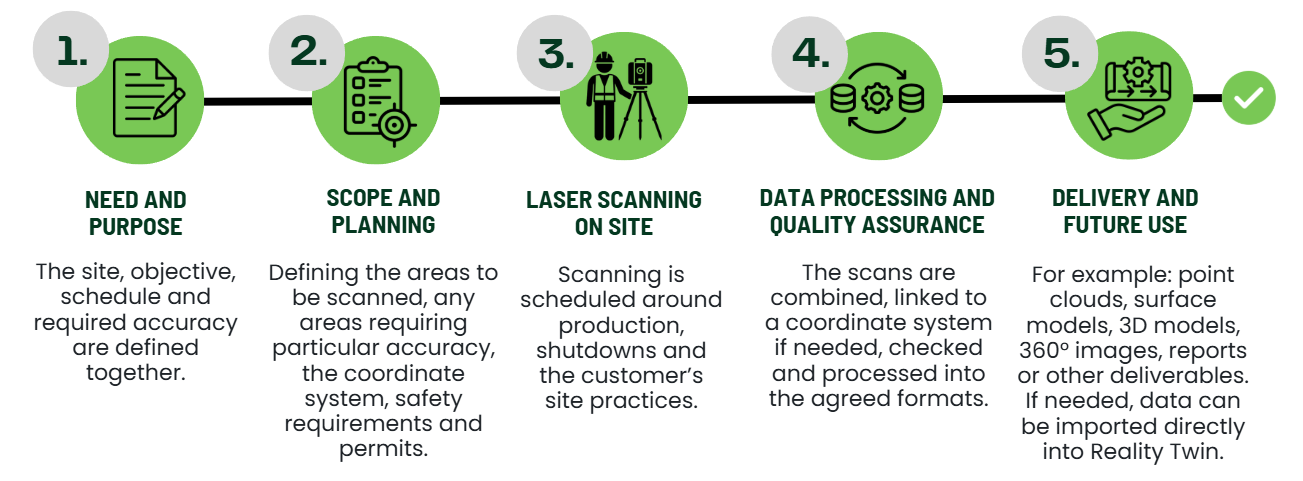 1.

NEED AND PURPOSE

The site, objective, schedule and required accuracy are defined together.

2.

SCOPE AND PLANNING

Defining the areas to be scanned, any areas requiring particular accuracy, the coordinate system, safety requirements and permits.

3.

LASER SCANNING ON SITE

Scanning is scheduled around production, shutdowns and the customer's site practices.

4.

DATA PROCESSING AND QUALITY ASSURANCE

The scans are combined, linked to a coordinate system if needed, checked and processed into the agreed formats.

5.

DELIVERY AND FUTURE USE

For example: point clouds, surface models, 3D models, 360° images, reports or other deliverables. If needed, data can be imported directly into Reality Twin.